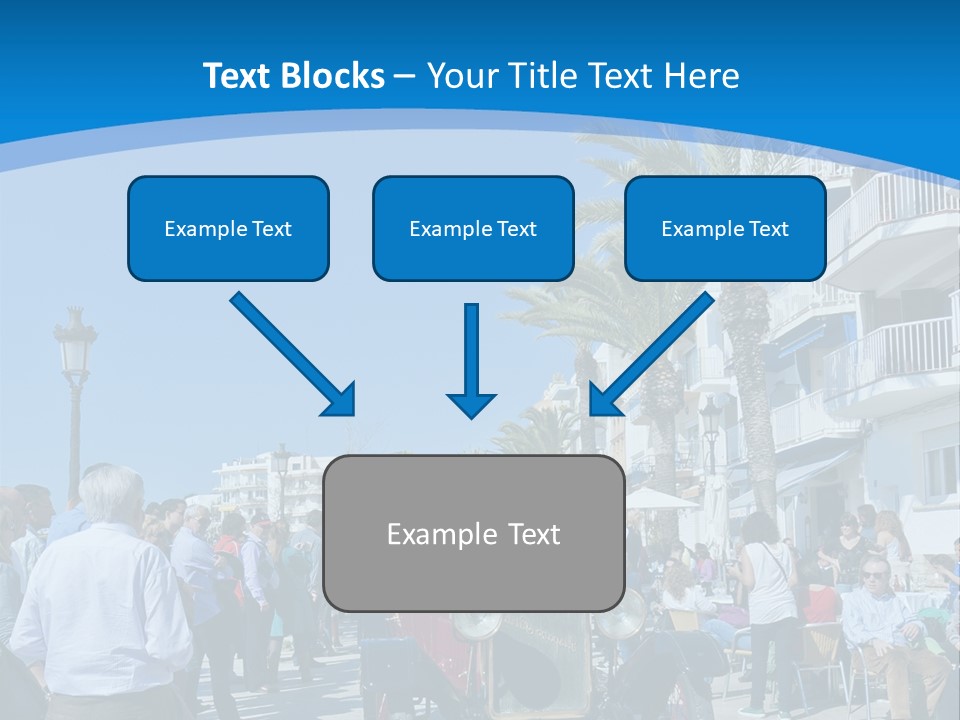 Text Blocks – Your Title Text Here

Example Text

Example Text

Example Text

Example Text